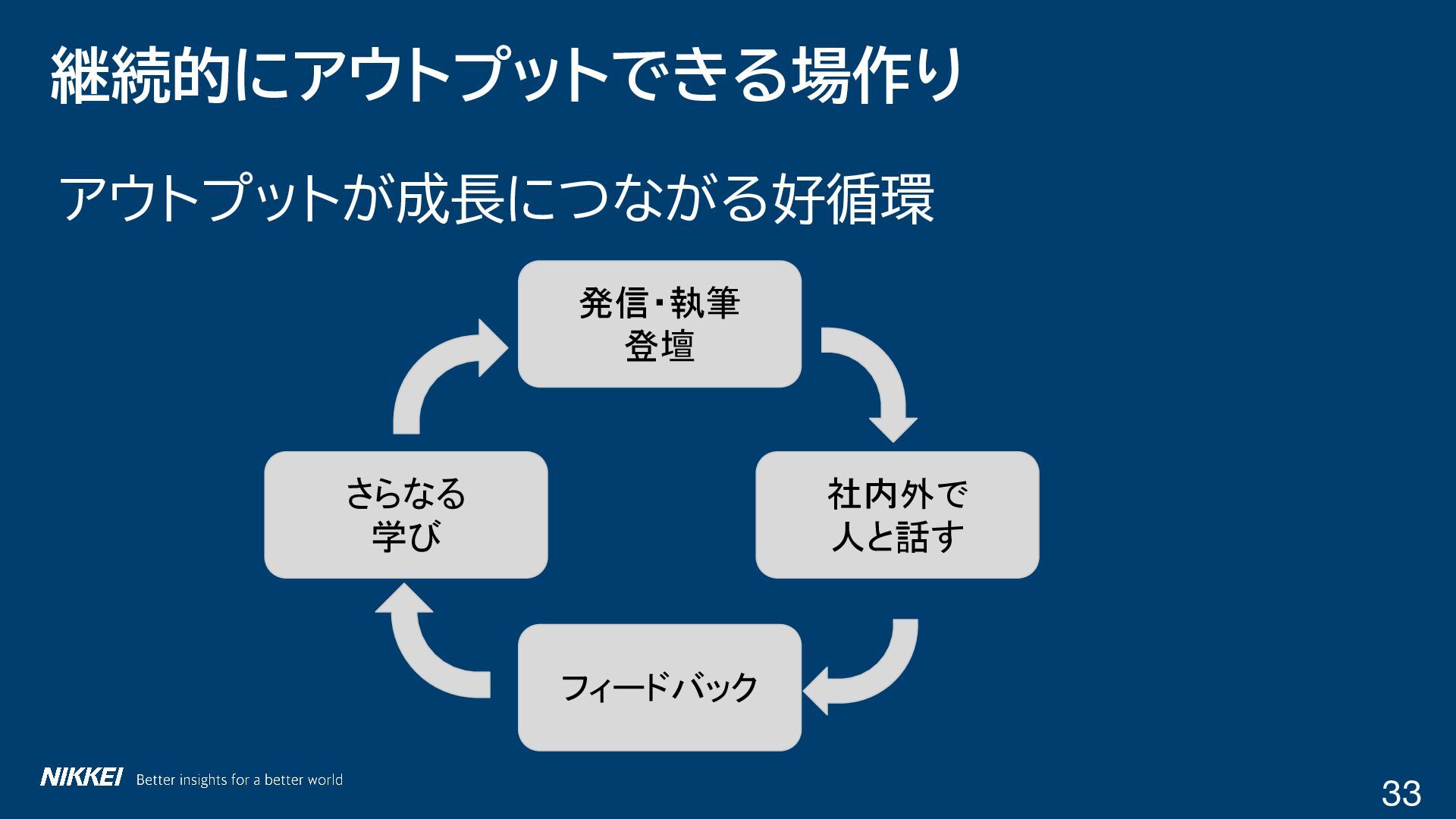 継続的にアウトプットできる場作り

アウトプットが成長につながる好循環

発信・執筆
登壇

社内外で
人と話す

フィードバック

さらなる
学び

NIKKEI Better insights for a better world

33